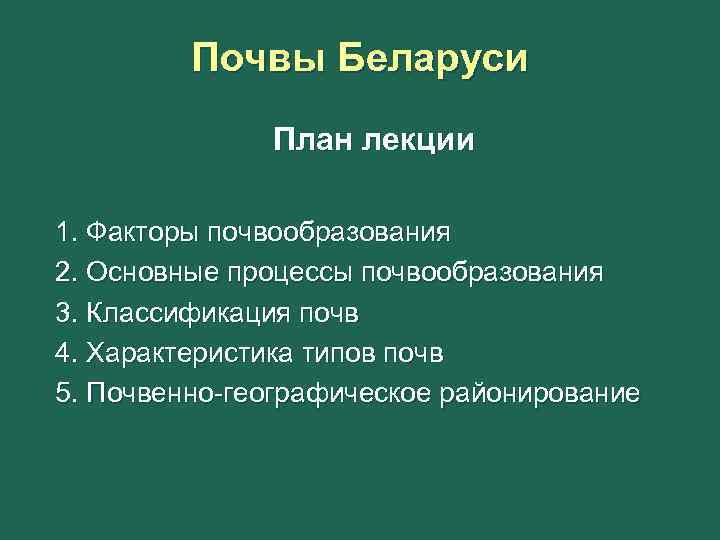 Почвы Беларуси

План лекции

1. Факторы почвообразования
2. Основные процессы почвообразования
3. Классификация почв
4. Характеристика типов почв
5. Почвенно-географическое районирование